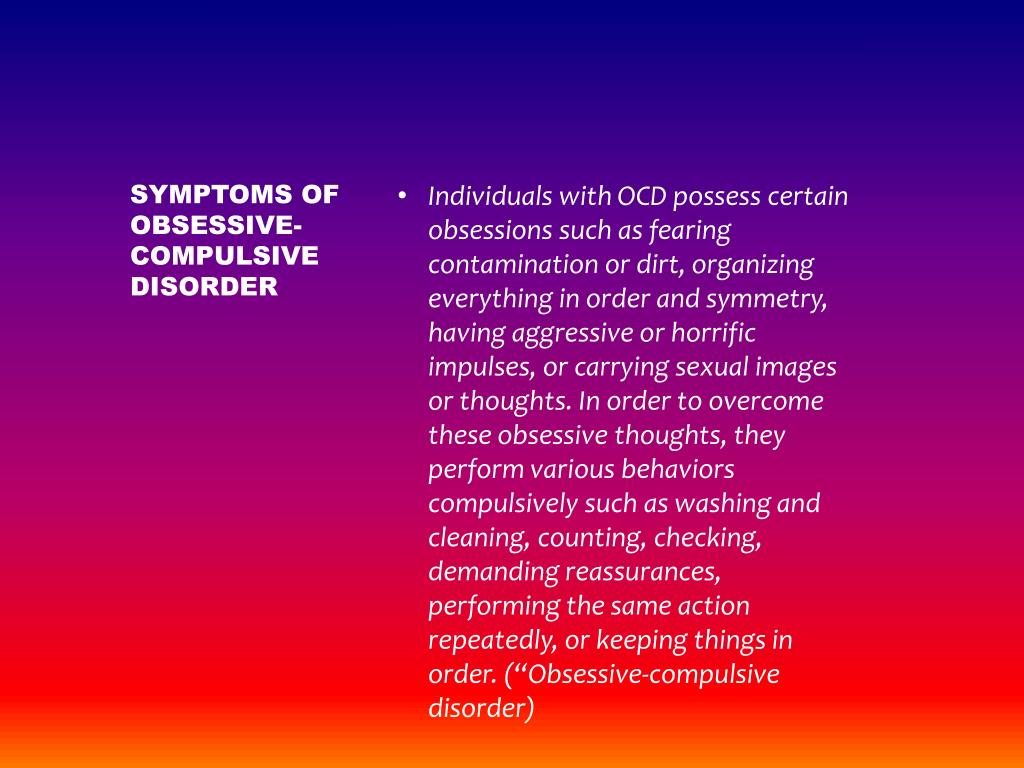 SYMPTOMS OF OBSESSIVE-COMPULSIVE DISORDER

• Individuals with OCD possess certain obsessions such as fearing contamination or dirt, organizing everything in order and symmetry, having aggressive or horrific impulses, or carrying sexual images or thoughts. In order to overcome these obsessive thoughts, they perform various behaviors compulsively such as washing and cleaning, counting, checking, demanding reassurances, performing the same action repeatedly, or keeping things in order. (“Obsessive-compulsive disorder)